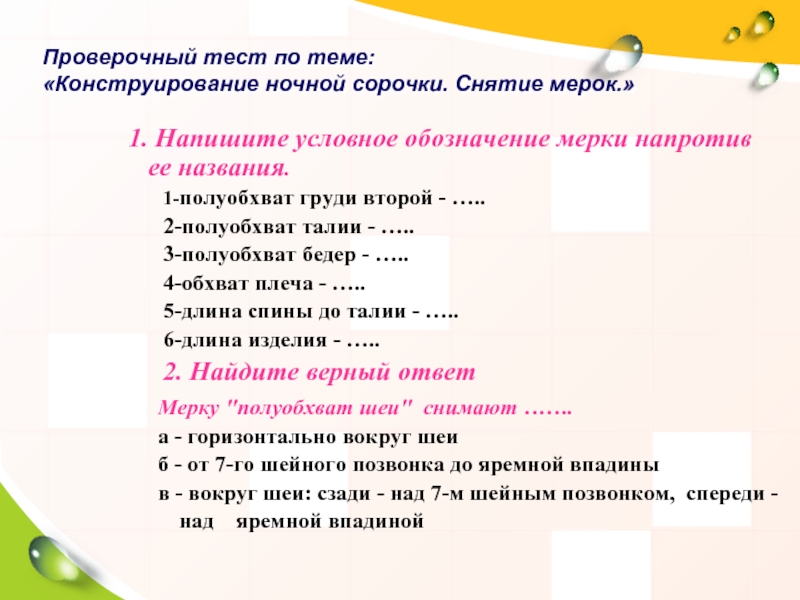 Проверочный тест по теме:
«Конструирование ночной сорочки. Снятие мерок.»

1. Напишите условное обозначение мерки напротив ее названия.

1-полуобхват груди второй - …..
2-полуобхват талии - …..
3-полуобхват бедер - …..
4-обхват плеча - …..
5-длина спины до талии - …..
6-длина изделия - …..

2. Найдите верный ответ

Мерку "полуобхват шеи" снимают …….
а - горизонтально вокруг шеи
б - от 7-го шейного позвонка до яремной впадины
в - вокруг шеи: сзади - над 7-м шейным позвонком, спереди - над яремной впадиной